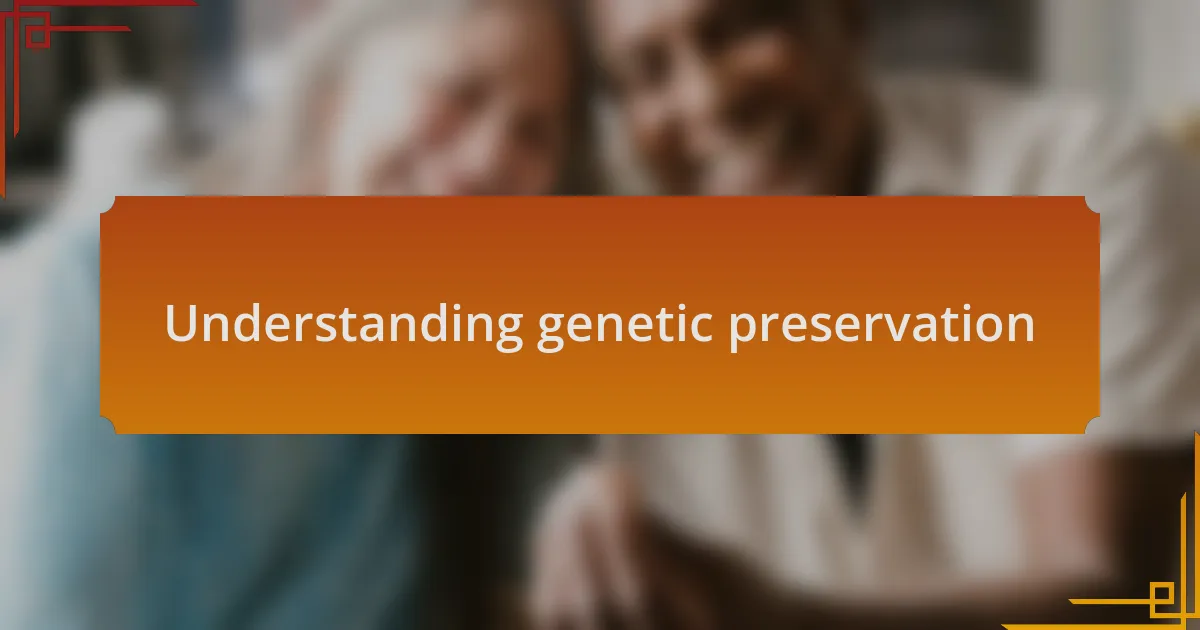 Understanding genetic preservation